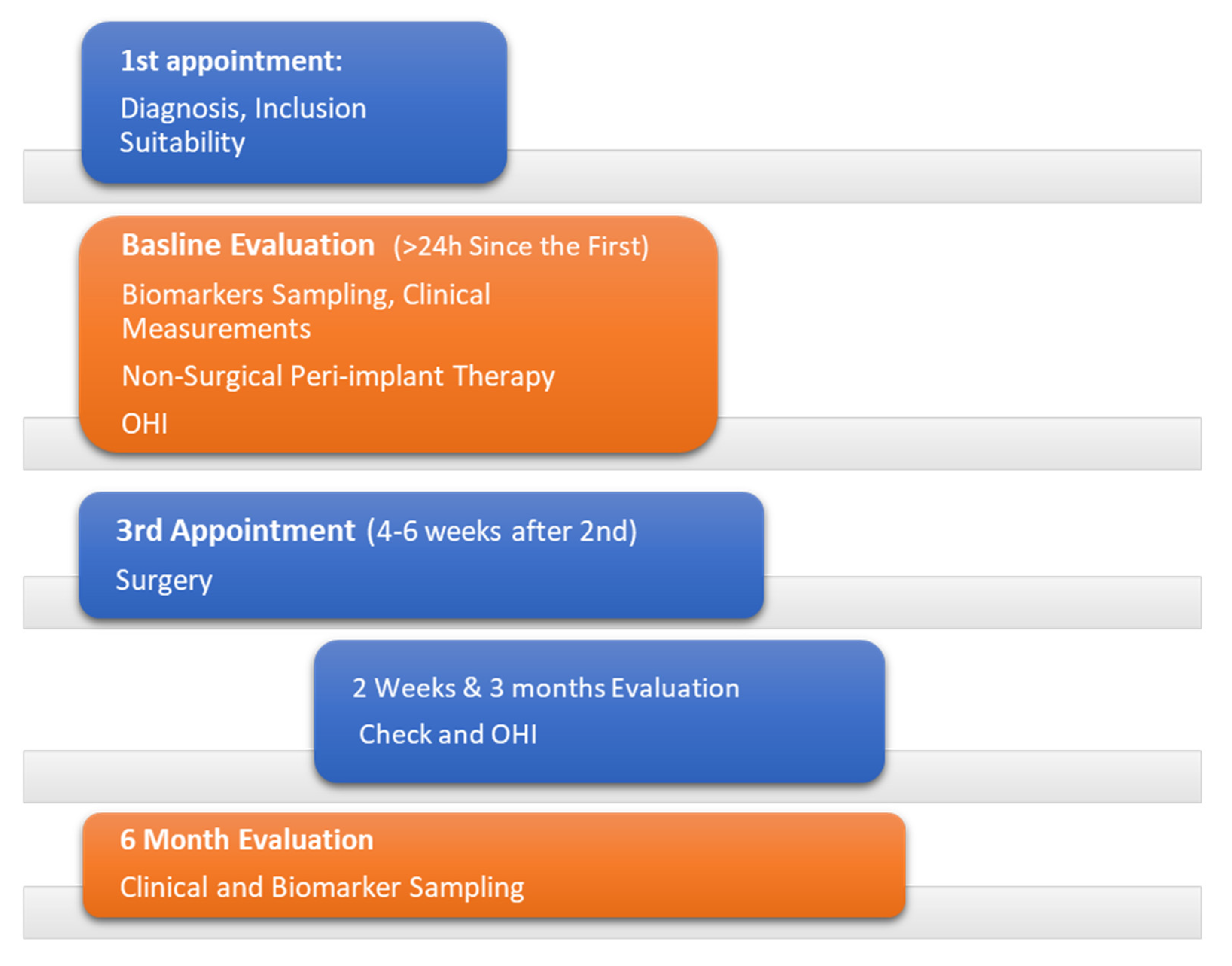 1st appointment:

Diagnosis, Inclusion Suitability

Basline Evaluation (>24h Since the First)

Biomarkers Sampling, Clinical Measurements

Non-Surgical Peri-implant Therapy

OHI

3rd Appointment (4-6 weeks after 2nd)

Surgery

2 Weeks & 3 months Evaluation

Check and OHI

6 Month Evaluation

Clinical and Biomarker Sampling